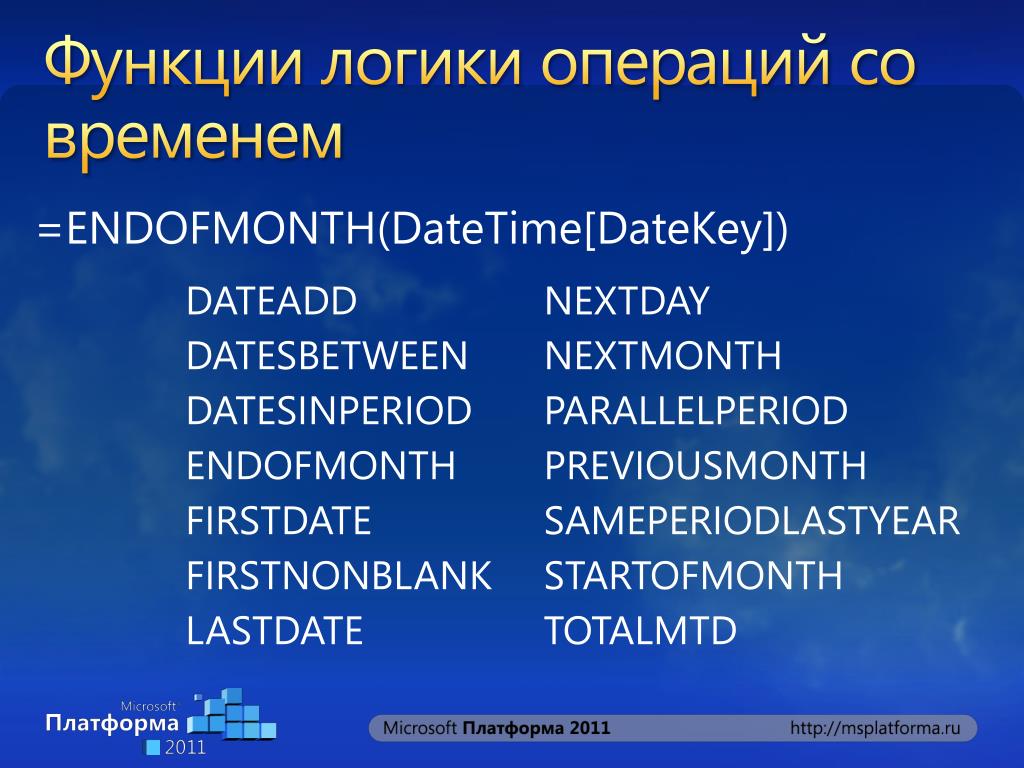 Функции логики операций со временем

=ENDOFMONTH(DateTime[DateKey])

DATEADD
DATESBETWEEN
DATESINPERIOD
ENDOFMONTH
FIRSTDATE
FIRSTNONBLANK
LASTDATE

NEXTDAY
NEXTMONTH
PARALLELPERIOD
PREVIOUSMONTH
SAMEPERIODLASTYEAR
STARTOFMONTH
TOTALMTD

Microsoft Платформа 2011

Microsoft Платформа 2011 http://msplatforma.ru